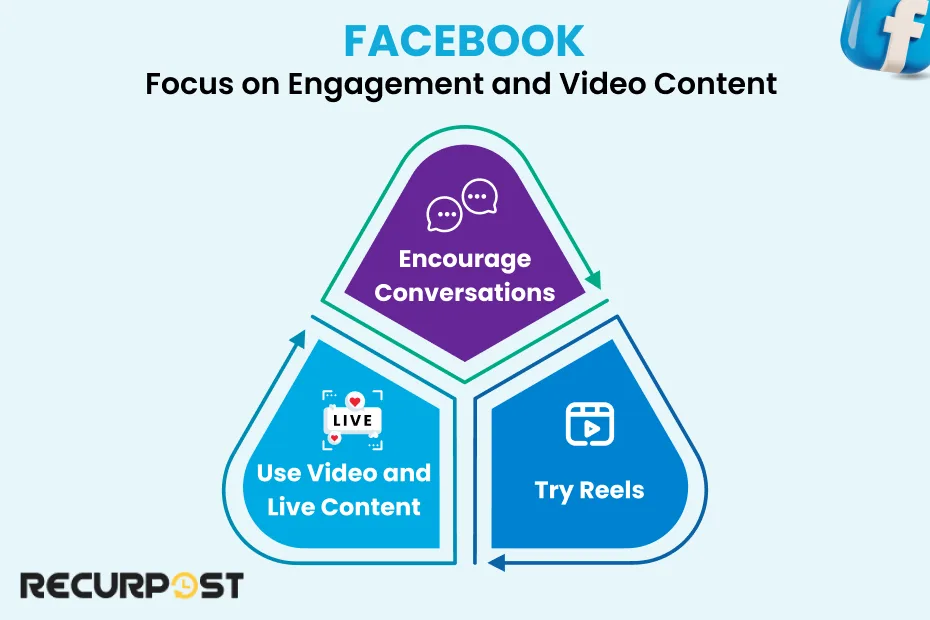 FACEBOOK
Focus on Engagement and Video Content

Encourage Conversations

LIVE

Use Video and Live Content

Try Reels

RECURPOST